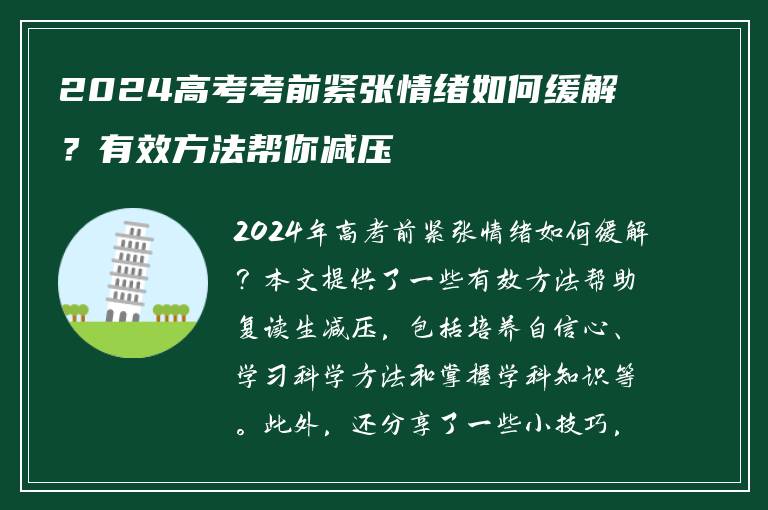 2024高考考前紧张情绪如何缓解？有效方法帮你减压

2024年高考前紧张情绪如何缓解？本文提供了一些有效方法帮助复读生减压，包括培养自信心、学习科学方法和掌握学科知识等。此外，还分享了一些小技巧，